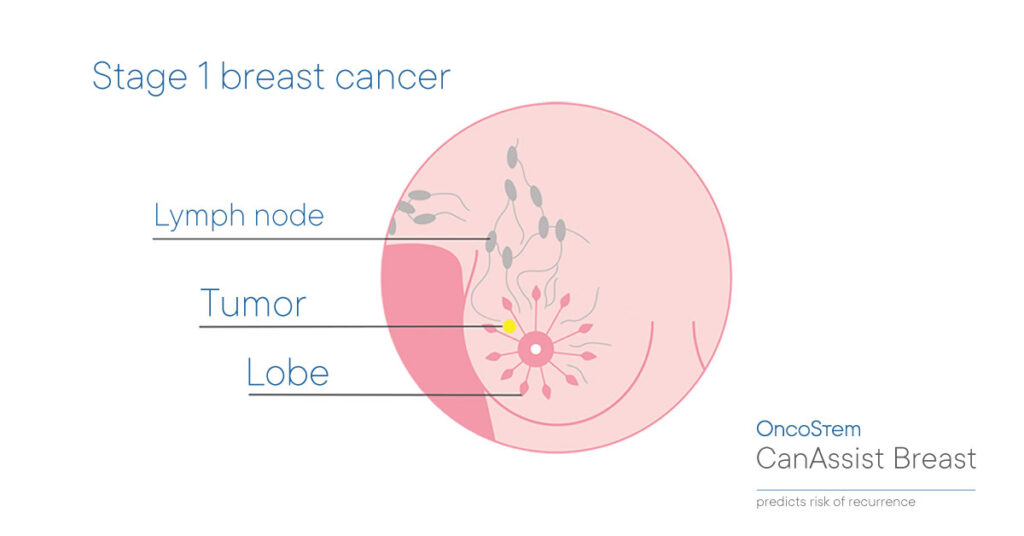 Stage 1 breast cancer

Lymph node

Tumor

Lobe

OncoStem
CanAssist Breast

predicts risk of recurrence